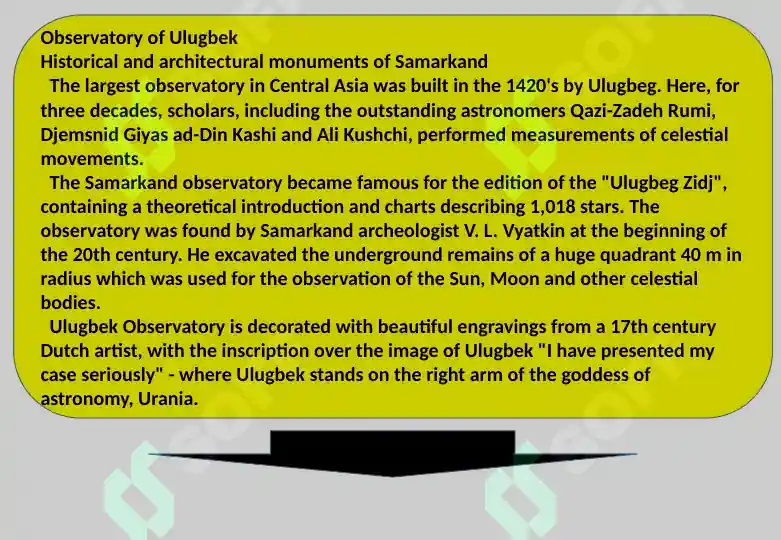 Observatory of Ulugbek
Historical and architectural monuments of Samarkand

The largest observatory in Central Asia was built in the 1420's by Ulugbeg. Here, for three decades, scholars, including the outstanding astronomers Qazi-Zadeh Rumi, Djemsnid Giyas ad-Din Kashi and Ali Kushchi, performed measurements of celestial movements.

The Samarkand observatory became famous for the edition of the "Ulugbeg Zidj", containing a theoretical introduction and charts describing 1,018 stars. The observatory was found by Samarkand archeologist V. L. Vyatkin at the beginning of the 20th century. He excavated the underground remains of a huge quadrant 40 m in radius which was used for the observation of the Sun, Moon and other celestial bodies.

Ulugbek Observatory is decorated with beautiful engravings from a 17th century Dutch artist, with the inscription over the image of Ulugbek "I have presented my case seriously" - where Ulugbek stands on the right arm of the goddess of astronomy, Urania.